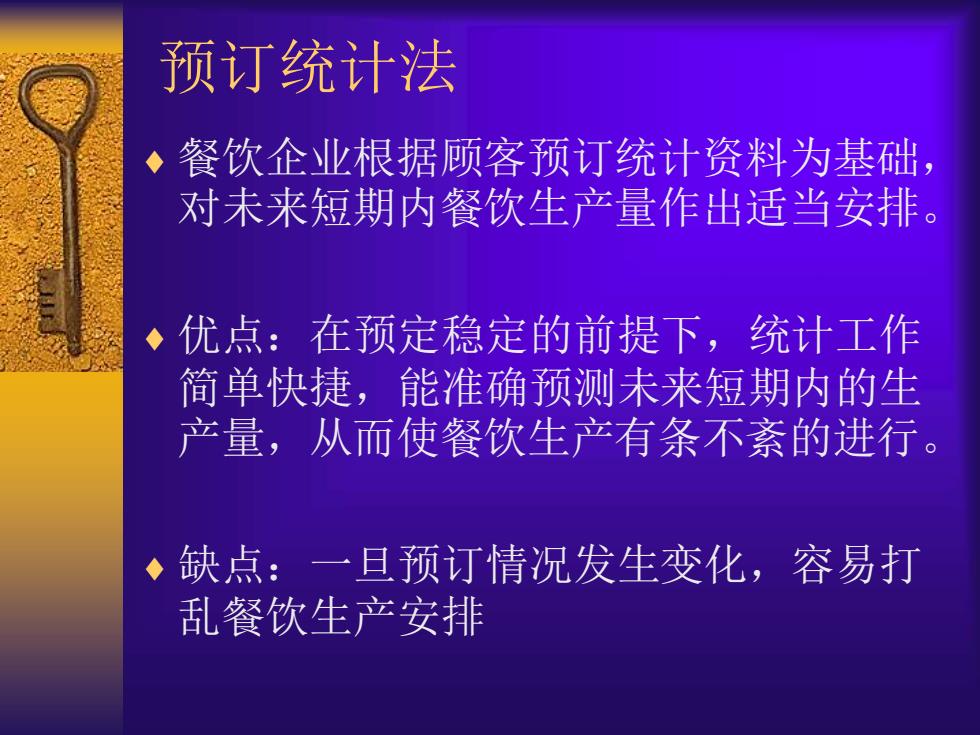 预订统计法

♦ 餐饮企业根据顾客预订统计资料为基础，对未来短期内餐饮生产量作出适当安排。

♦ 优点：在预定稳定的前提下，统计工作简单快捷，能准确预测未来短期内的生产量，从而使餐饮生产有条不紊的进行。

♦ 缺点：一旦预订情况发生变化，容易打乱餐饮生产安排